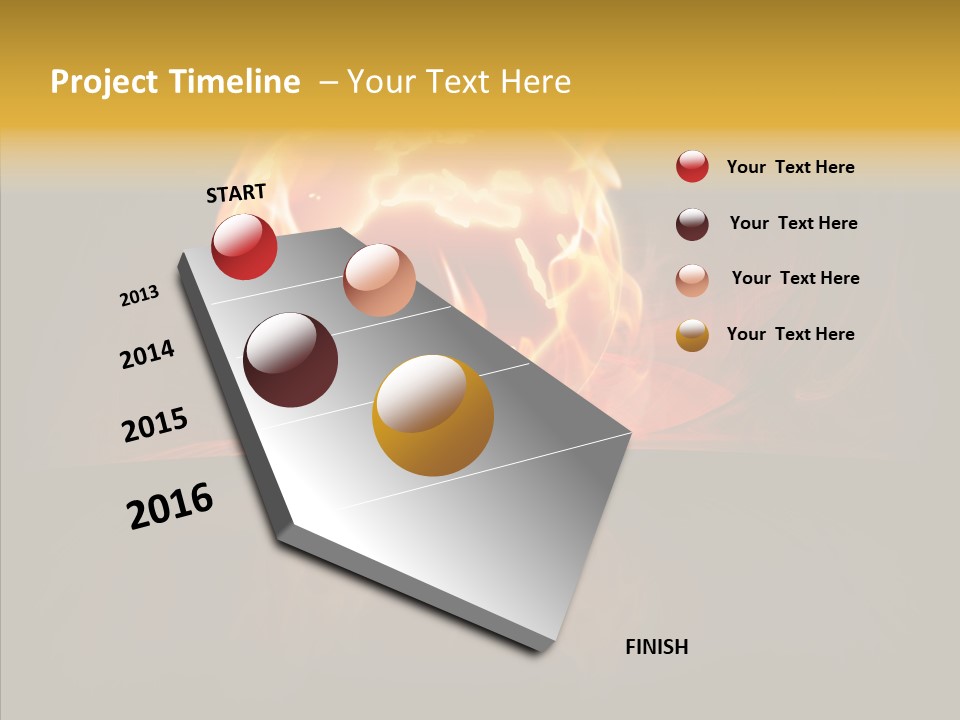 Project Timeline – Your Text Here

START

2013

2014

2015

2016

FINISH

Your Text Here

Your Text Here

Your Text Here

Your Text Here